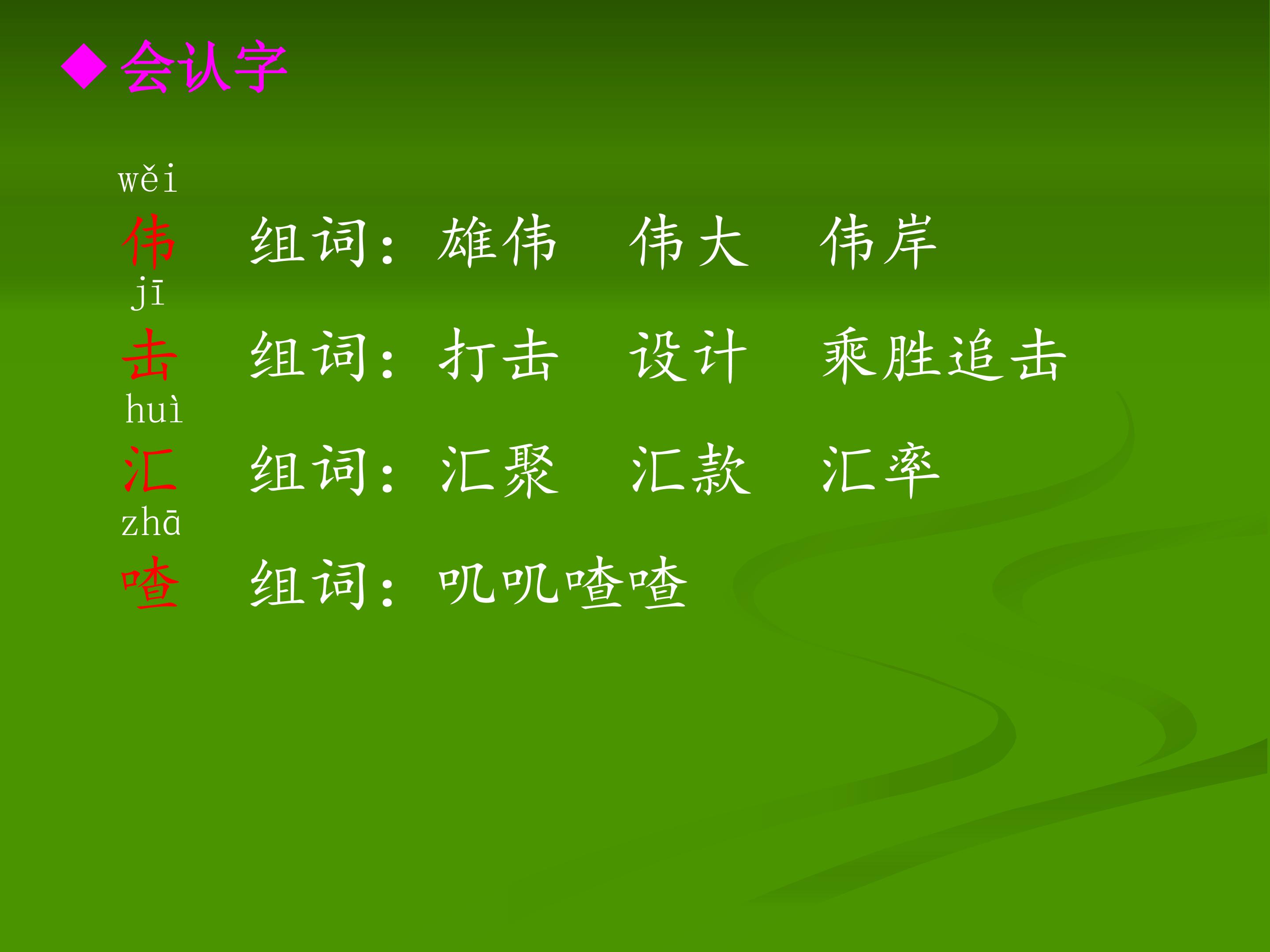 ◆会认字

wěi
伟 组词：雄伟 伟大 伟岸

jī
击 组词：打击 设计 乘胜追击

huì
汇 组词：汇聚 汇款 汇率

zhā
喳 组词：叽叽喳喳